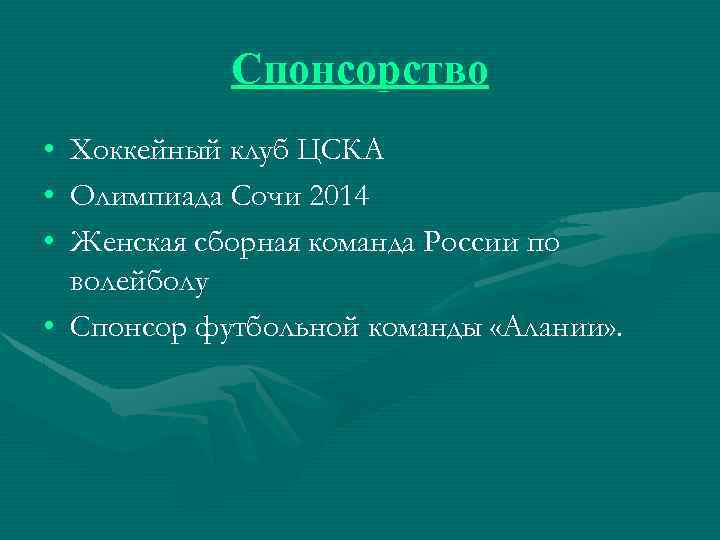 Спонсорство

• Хоккейный клуб ЦСКА
• Олимпиада Сочи 2014
• Женская сборная команда России по волейболу
• Спонсор футбольной команды «Алании».